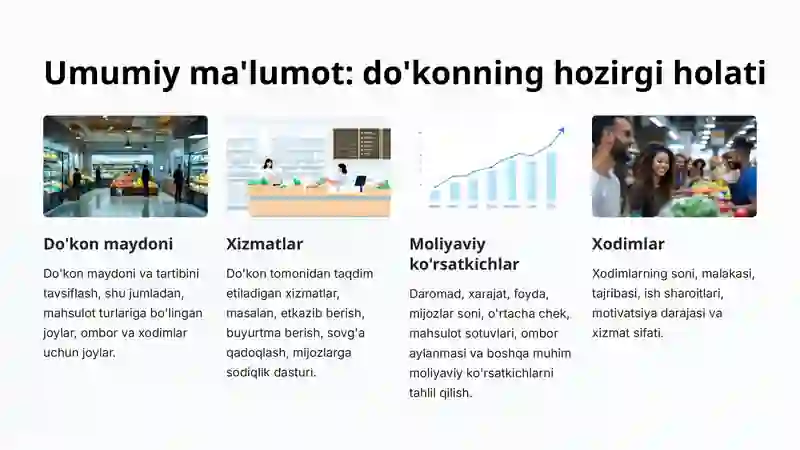 Umumiy ma'lumot: do'konning hozirgi holati

Do'kon maydoni

Do'kon maydoni va tartibini tavsiflash, shu jumladan, mahsulot turlariga bo'lingan joylar, ombor va xodimlar uchun joylar.

Xizmatlar

Do'kon tomonidan taqdim etiladigan xizmatlar, masalan, etkazib berish, buyurtma berish, sovg'a qadoqlash, mijozlarga sodiqlik dasturi.

Moliyaviy ko'rsatkichlar

Daromad, xarajat, foyda, mijozlar soni, o'rtacha chek, mahsulot sotuvlari, ombor aylanmasi va boshqa muhim moliyaviy ko'rsatkichlarni tahlil qilish.

Xodimlar

Xodimlarning soni, malakasi, tajribasi, ish sharoitlari, motivatsiya darajasi va xizmat sifati.